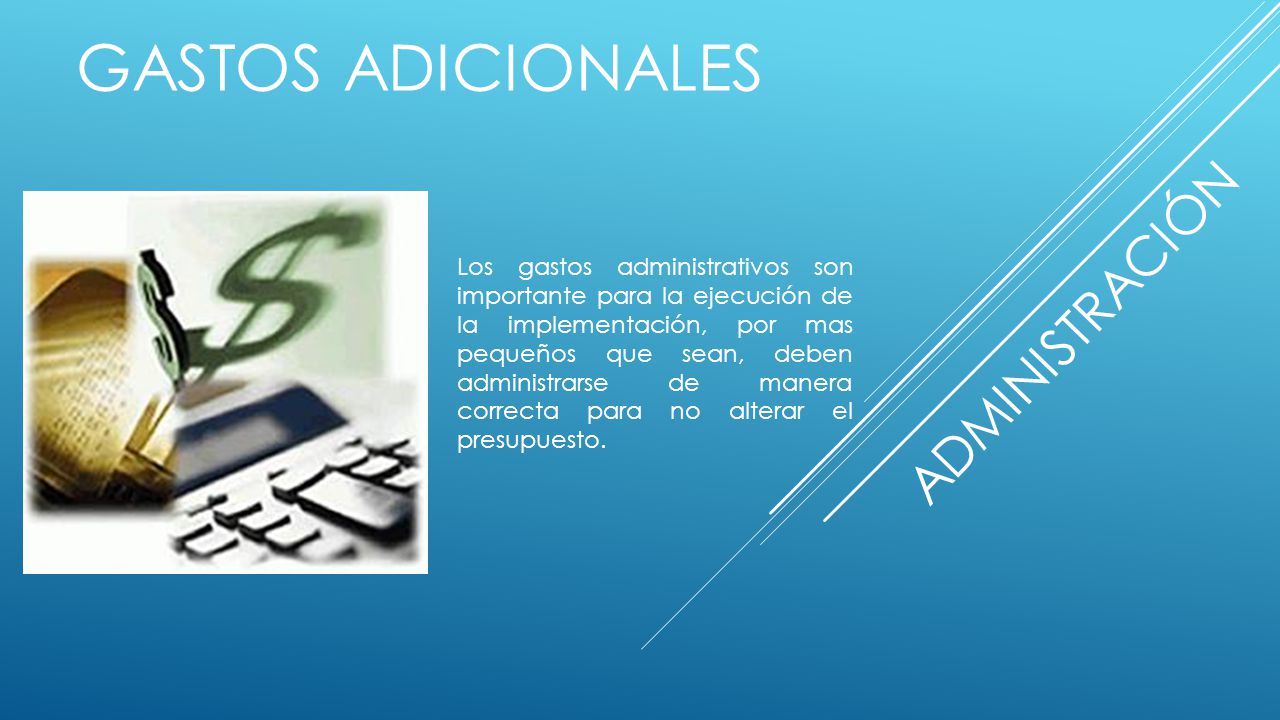 GASTOS ADICIONALES

Los gastos administrativos son importante para la ejecución de la implementación, por mas pequeños que sean, deben administrarse de manera correcta para no alterar el presupuesto.

ADMINISTRACIÓN